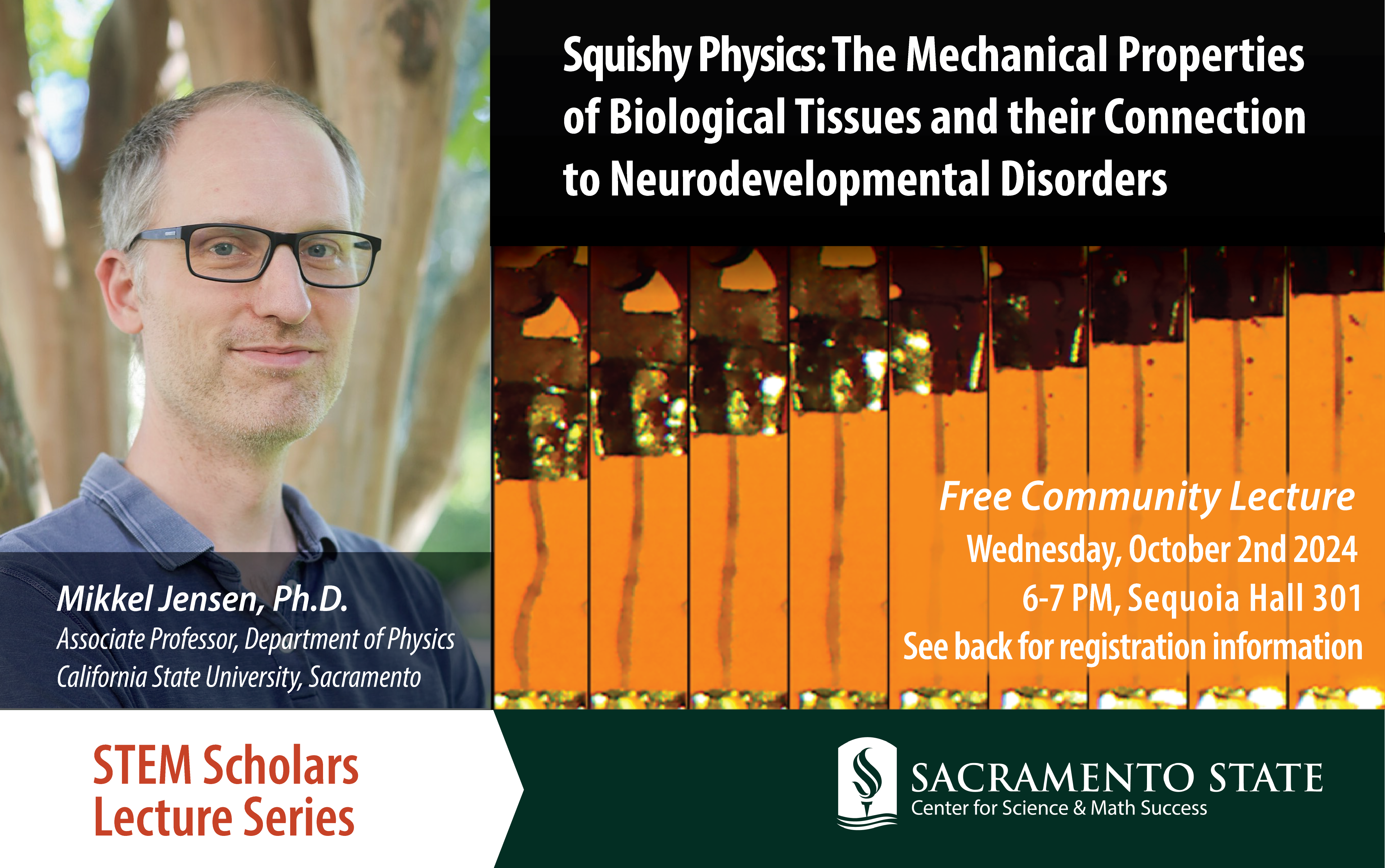 Squishy Physics: The Mechanical Properties of Biological Tissues and their Connection to Neurodevelopmental Disorders

Mikkel Jensen, Ph.D.
Associate Professor, Department of Physics
California State University, Sacramento

Free Community Lecture
Wednesday, October 2nd 2024
6-7 PM, Sequoia Hall 301
See back for registration information

STEM Scholars Lecture Series

SACRAMENTO STATE
Center for Science & Math Success